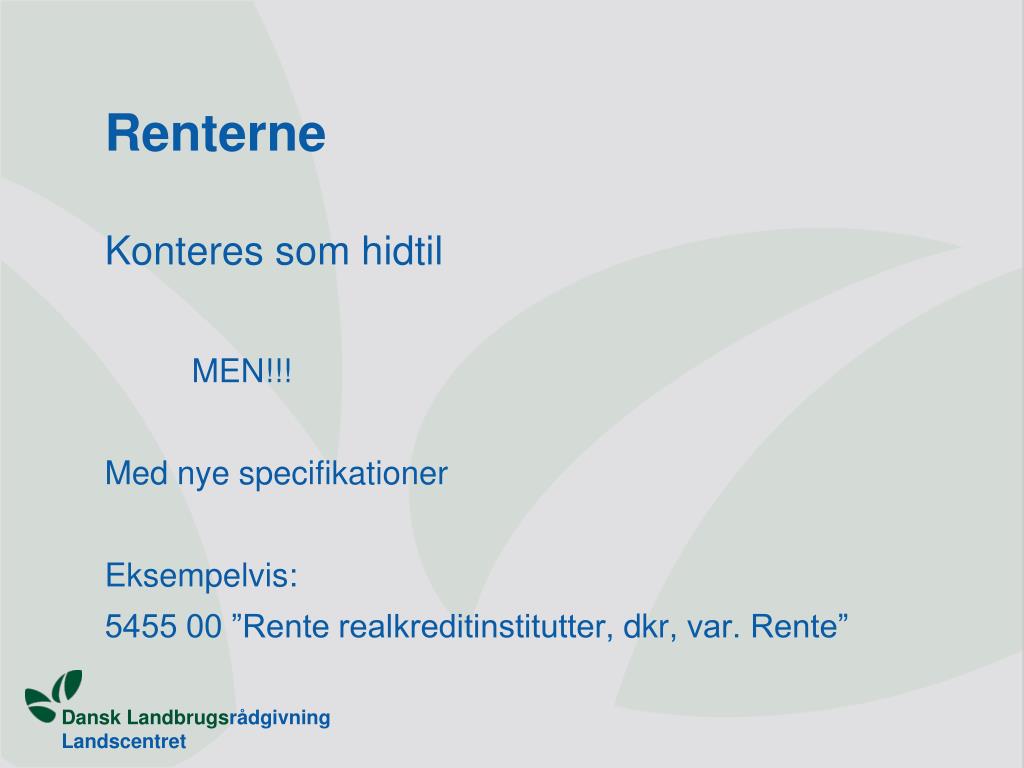 Renterne

Konteres som hidtil

MEN!!!

Med nye specifikationer

Eksempelvis:
5455 00 ”Rente realkreditinstitutter, dkr, var. Rente”

Dansk Landbrugsrådgivning
Landscentret